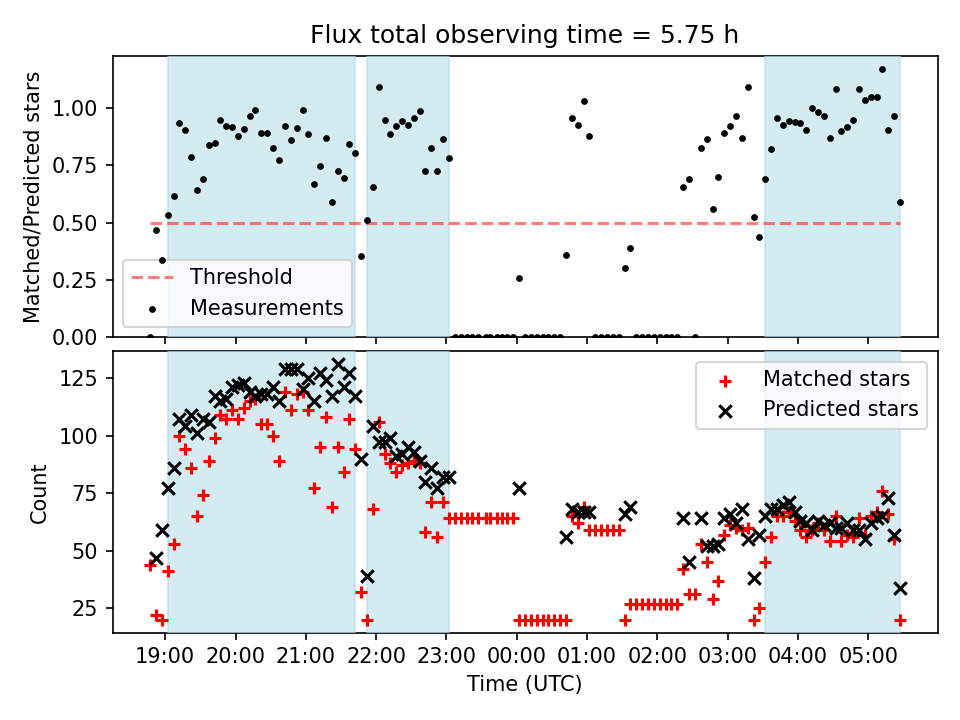 Flux total observing time = 5.75 h

Matched/Predicted stars

1.00
0.75
0.50
0.25
0.00

Threshold
Measurements

Count

125
100
75
50
25

Matched stars
Predicted stars

19:00 20:00 21:00 22:00 23:00 00:00 01:00 02:00 03:00 04:00 05:00

Time (UTC)